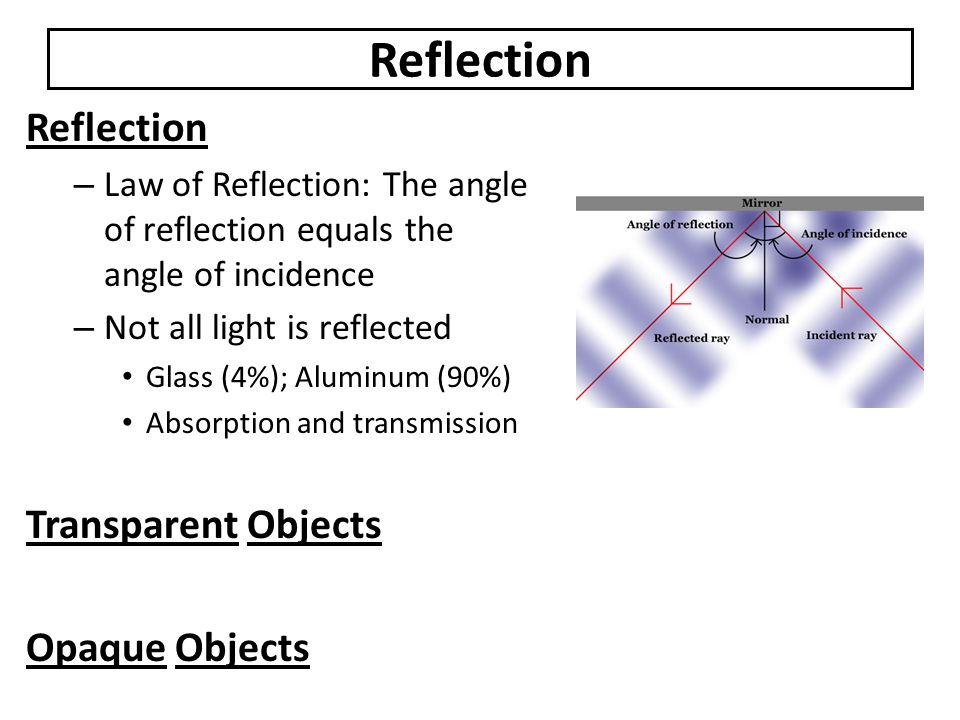 Reflection

Reflection

– Law of Reflection: The angle of reflection equals the angle of incidence

– Not all light is reflected

• Glass (4%); Aluminum (90%)

• Absorption and transmission

Mirror

Angle of reflection

Angle of incidence

Normal

Reflected ray

Incident ray

Transparent Objects

Opaque Objects